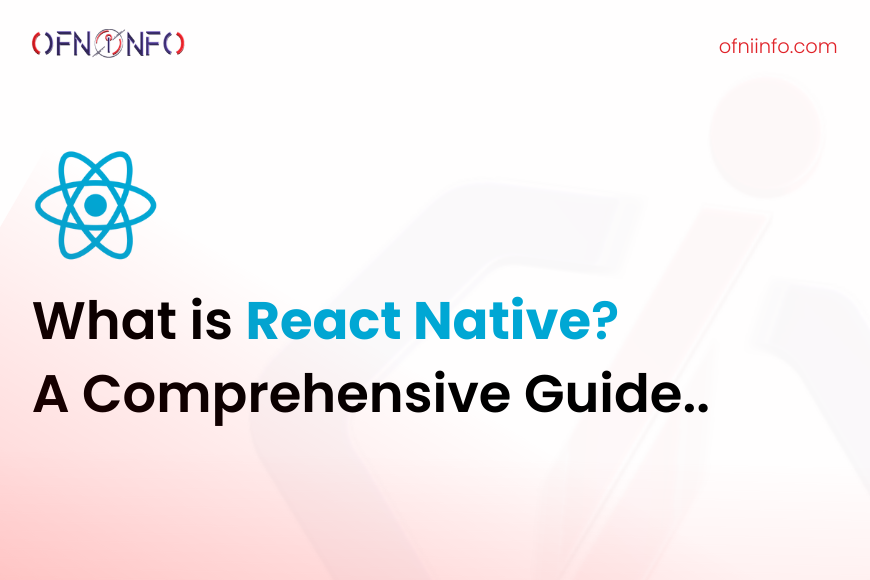 OFNIINFO

ofniinfo.com

What is React Native?
A Comprehensive Guide..